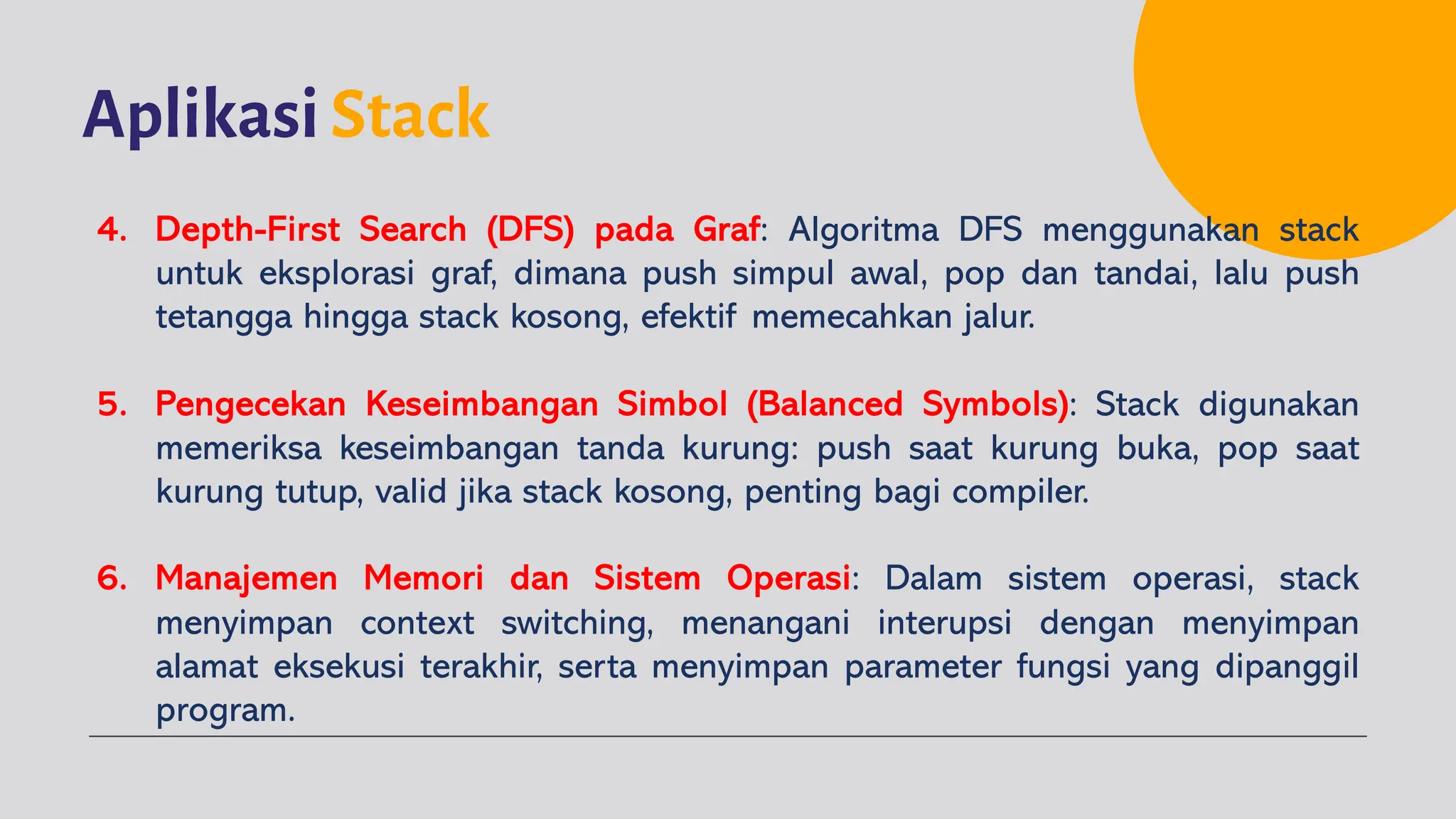 Aplikasi Stack

4. Depth-First Search (DFS) pada Graf: Algoritma DFS menggunakan stack untuk eksplorasi graf, dimana push simpul awal, pop dan tandai, lalu push tetangga hingga stack kosong, efektif memecahkan jalur.

5. Pengecekan Keseimbangan Simbol (Balanced Symbols): Stack digunakan memeriksa keseimbangan tanda kurung: push saat kurung buka, pop saat kurung tutup, valid jika stack kosong, penting bagi compiler.

6. Manajemen Memori dan Sistem Operasi: Dalam sistem operasi, stack menyimpan context switching, menangani interupsi dengan menyimpan alamat eksekusi terakhir, serta menyimpan parameter fungsi yang dipanggil program.